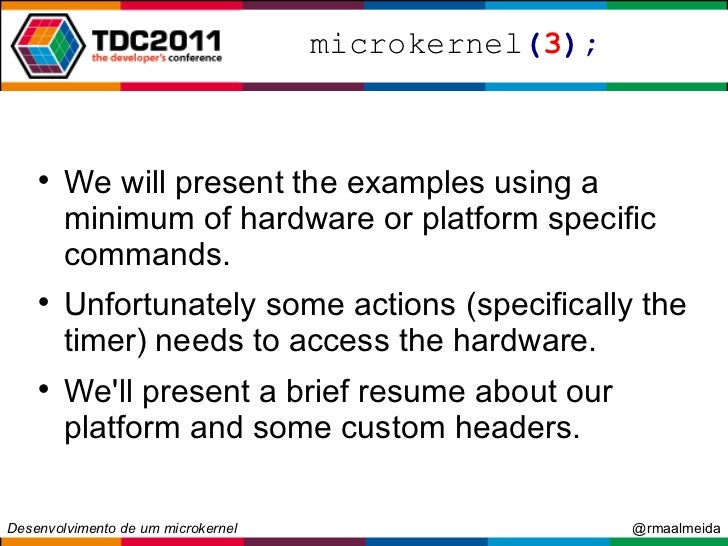 TDC2011
the developer's conference

microkernel(3);

• We will present the examples using a minimum of hardware or platform specific commands.

• Unfortunately some actions (specifically the timer) needs to access the hardware.

• We'll present a brief resume about our platform and some custom headers.

Desenvolvimento de um microkernel

@rmaalmeida